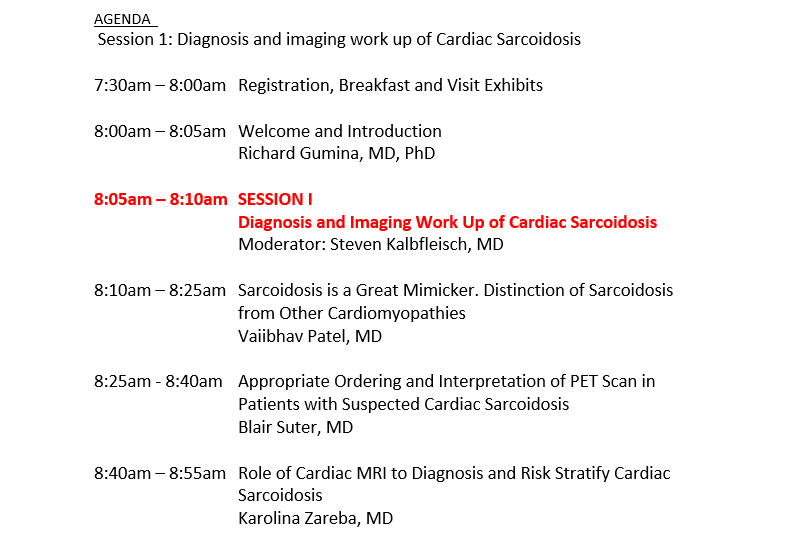 AGENDA
Session 1: Diagnosis and imaging work up of Cardiac Sarcoidosis

7:30am – 8:00am Registration, Breakfast and Visit Exhibits

8:00am – 8:05am Welcome and Introduction
Richard Gumina, MD, PhD

8:05am – 8:10am SESSION I
Diagnosis and Imaging Work Up of Cardiac Sarcoidosis
Moderator: Steven Kalbfleisch, MD

8:10am – 8:25am Sarcoidosis is a Great Mimicker. Distinction of Sarcoidosis from Other Cardiomyopathies
Vaiibhav Patel, MD

8:25am - 8:40am Appropriate Ordering and Interpretation of PET Scan in Patients with Suspected Cardiac Sarcoidosis
Blair Suter, MD

8:40am – 8:55am Role of Cardiac MRI to Diagnosis and Risk Stratify Cardiac Sarcoidosis
Karolina Zareba, MD